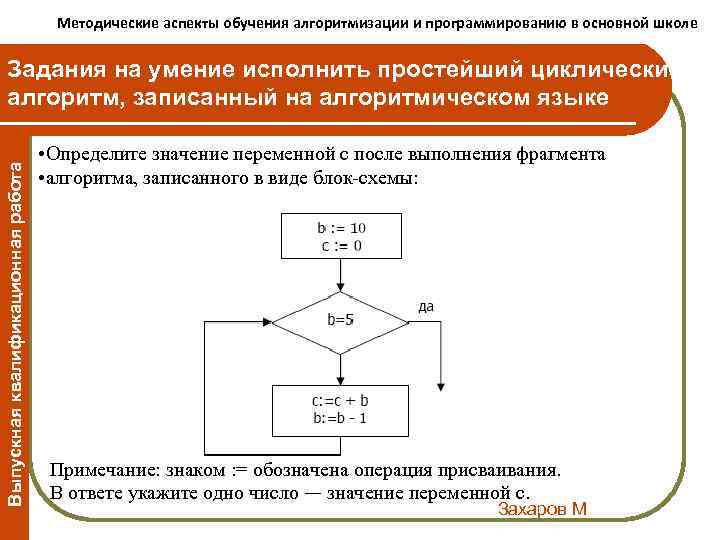 Методические аспекты обучения алгоритмизации и программированию в основной школе

Задания на умение исполнить простейший циклически алгоритм, записанный на алгоритмическом языке

Выпускная квалификационная работа

•Определите значение переменной с после выполнения фрагмента
•алгоритма, записанного в виде блок-схемы:

b := 10
c := 0

b=5

да

c:=c + b
b:=b - 1

Примечание: знаком := обозначена операция присваивания.
В ответе укажите одно число — значение переменной с.

Захаров М